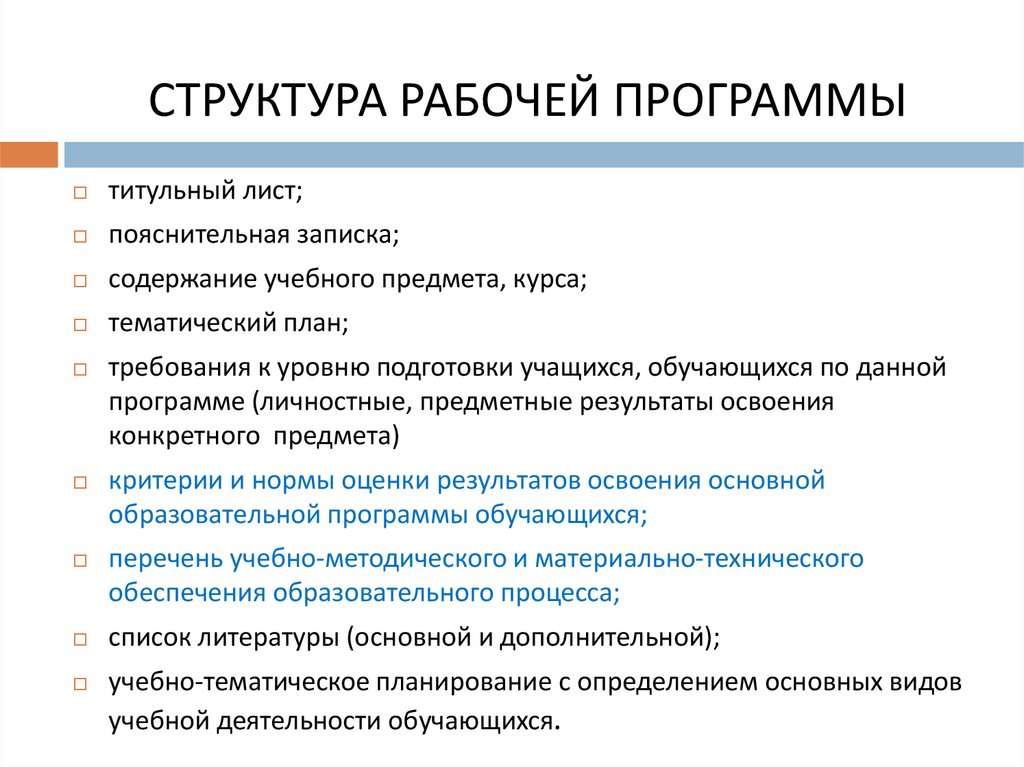 СТРУКТУРА РАБОЧЕЙ ПРОГРАММЫ

□ титульный лист;
□ пояснительная записка;
□ содержание учебного предмета, курса;
□ тематический план;
□ требования к уровню подготовки учащихся, обучающихся по данной программе (личностные, предметные результаты освоения конкретного предмета)
□ критерии и нормы оценки результатов освоения основной образовательной программы обучающихся;
□ перечень учебно-методического и материально-технического обеспечения образовательного процесса;
□ список литературы (основной и дополнительной);
□ учебно-тематическое планирование с определением основных видов учебной деятельности обучающихся.